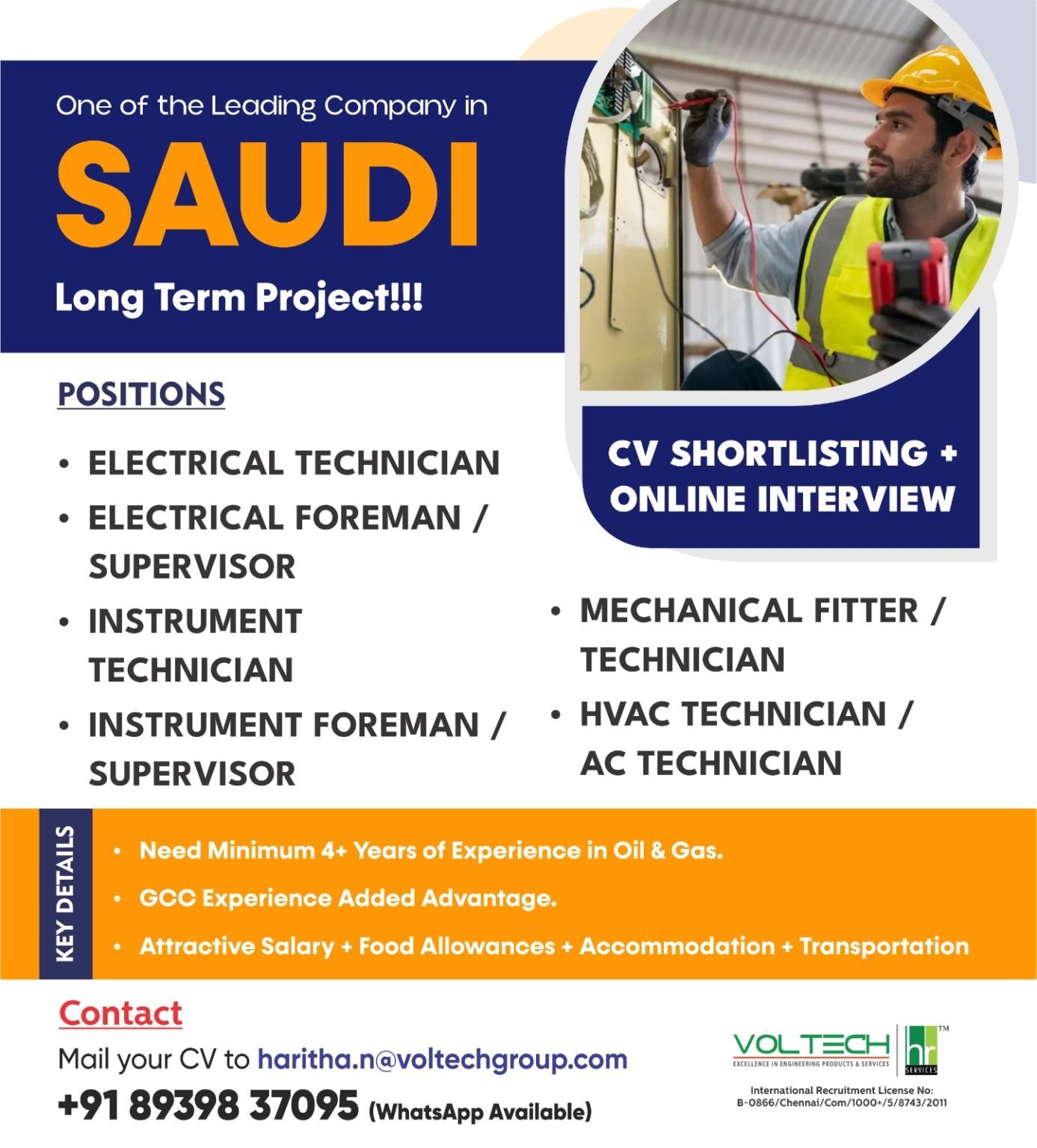 One of the Leading Company in

SAUDI

Long Term Project!!!

POSITIONS

• ELECTRICAL TECHNICIAN
• ELECTRICAL FOREMAN / SUPERVISOR
• INSTRUMENT TECHNICIAN
• INSTRUMENT FOREMAN / SUPERVISOR

CV SHORTLISTING + ONLINE INTERVIEW

• MECHANICAL FITTER / TECHNICIAN
• HVAC TECHNICIAN / AC TECHNICIAN

KEY DETAILS

• Need Minimum 4+ Years of Experience in Oil & Gas.
• GCC Experience Added Advantage.
• Attractive Salary + Food Allowances + Accommodation + Transportation

Contact

Mail your CV to haritha.n@voltechgroup.com

+91 89398 37095 (WhatsApp Available)

VOLTECH
EXCELLENCE IN ENGINEERING PRODUCTS & SERVICES
hr SERVICES ™

International Recruitment License No: B-0866/Chennai/Com/1000+/5/8743/2011